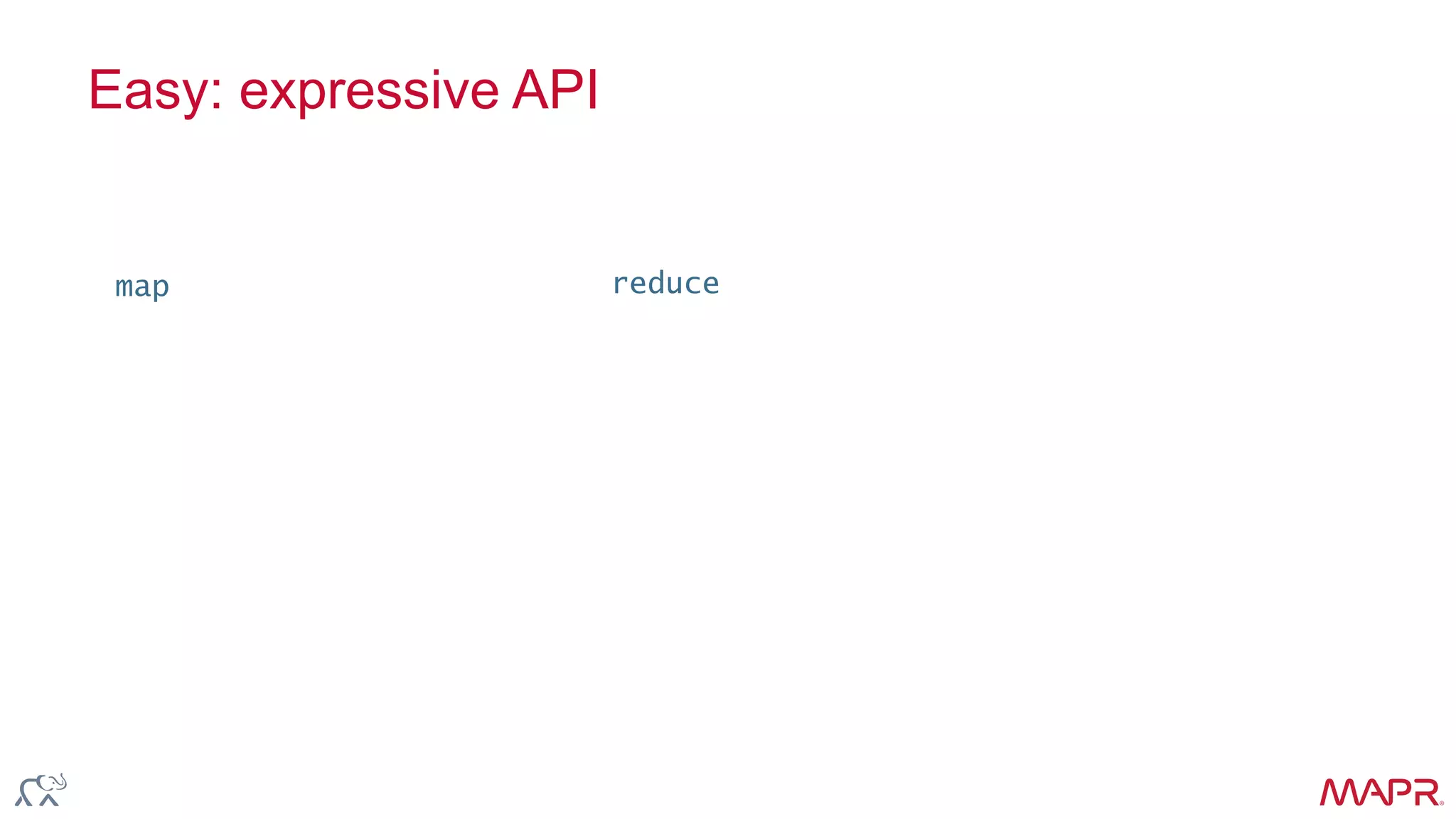 Easy: expressive API

map

reduce

MAPR